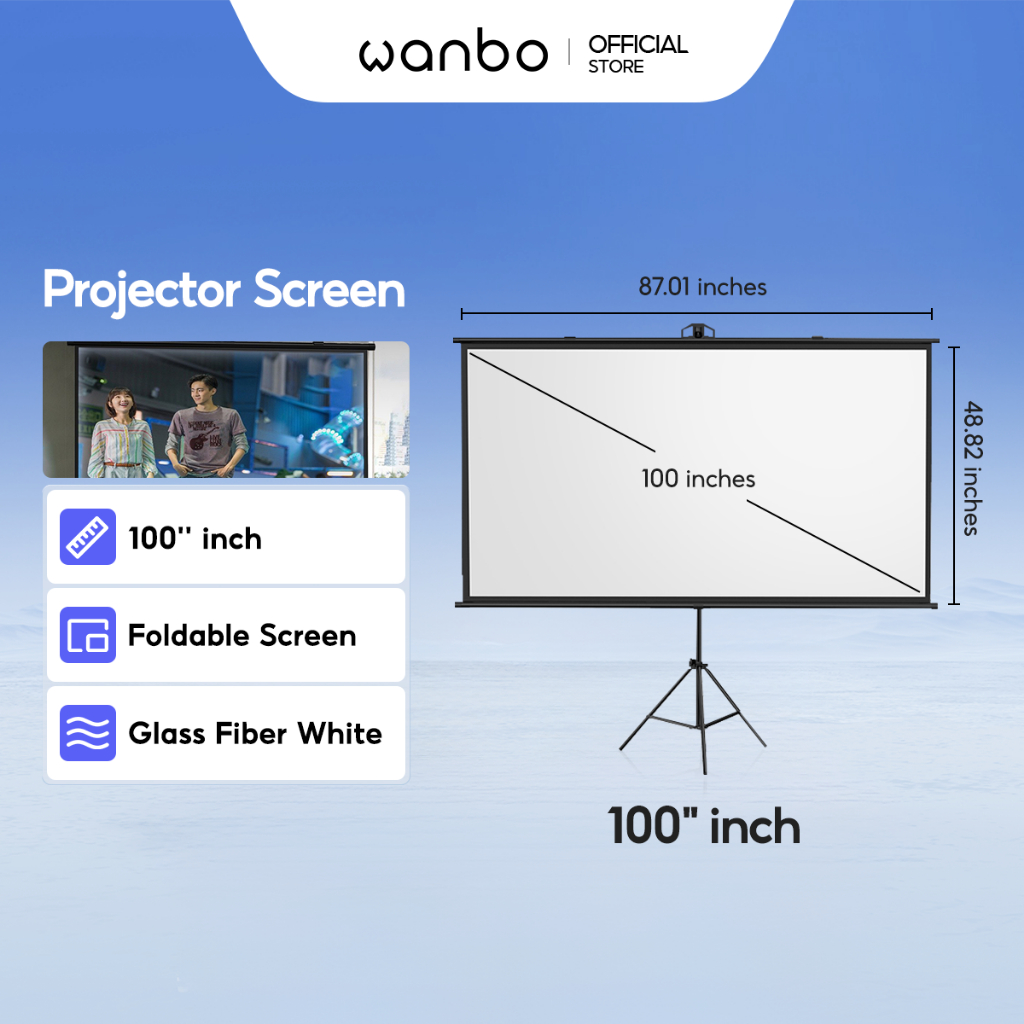 wanbo | OFFICIAL STORE

Projector Screen

100'' inch

Foldable Screen

Glass Fiber White

87.01 inches

100 inches

48.82 inches

100" inch